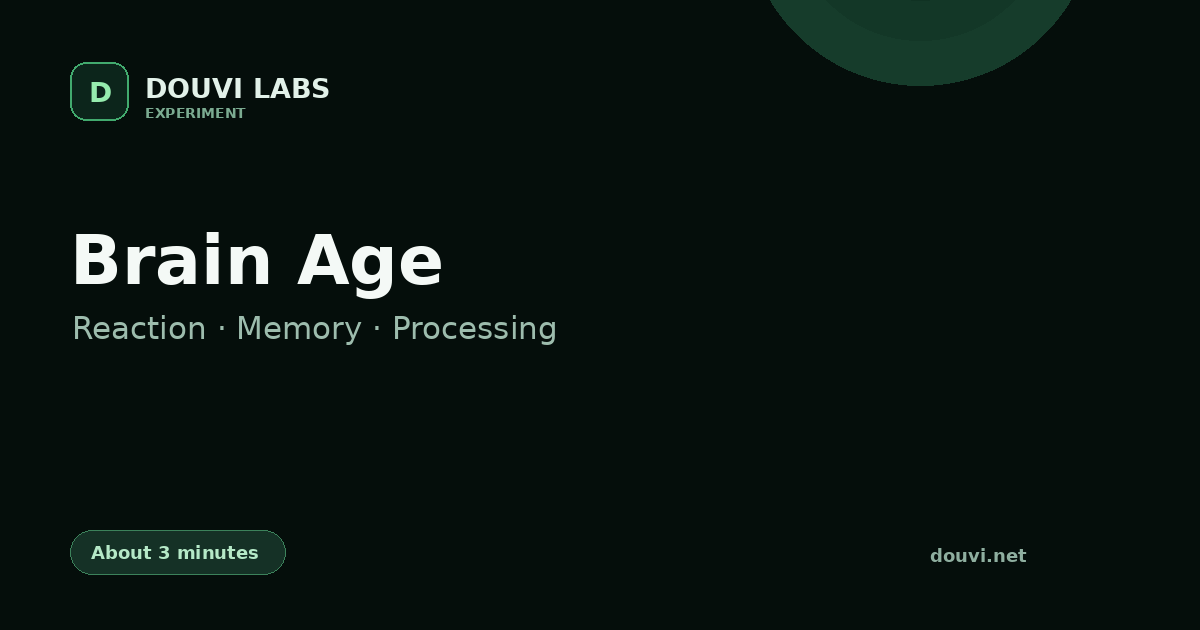 D
DOUVI LABS
EXPERIMENT

Brain Age

Reaction · Memory · Processing

About 3 minutes

douvi.net